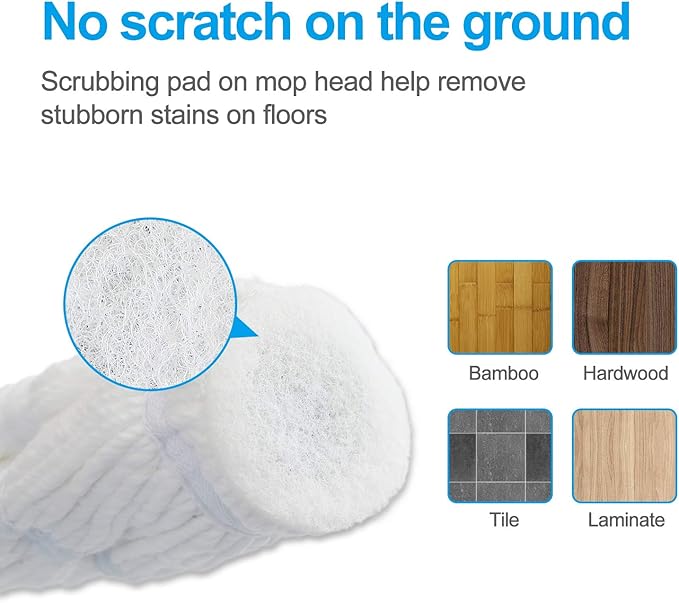 No scratch on the ground

Scrubbing pad on mop head help remove stubborn stains on floors

Bamboo
Hardwood
Tile
Laminate